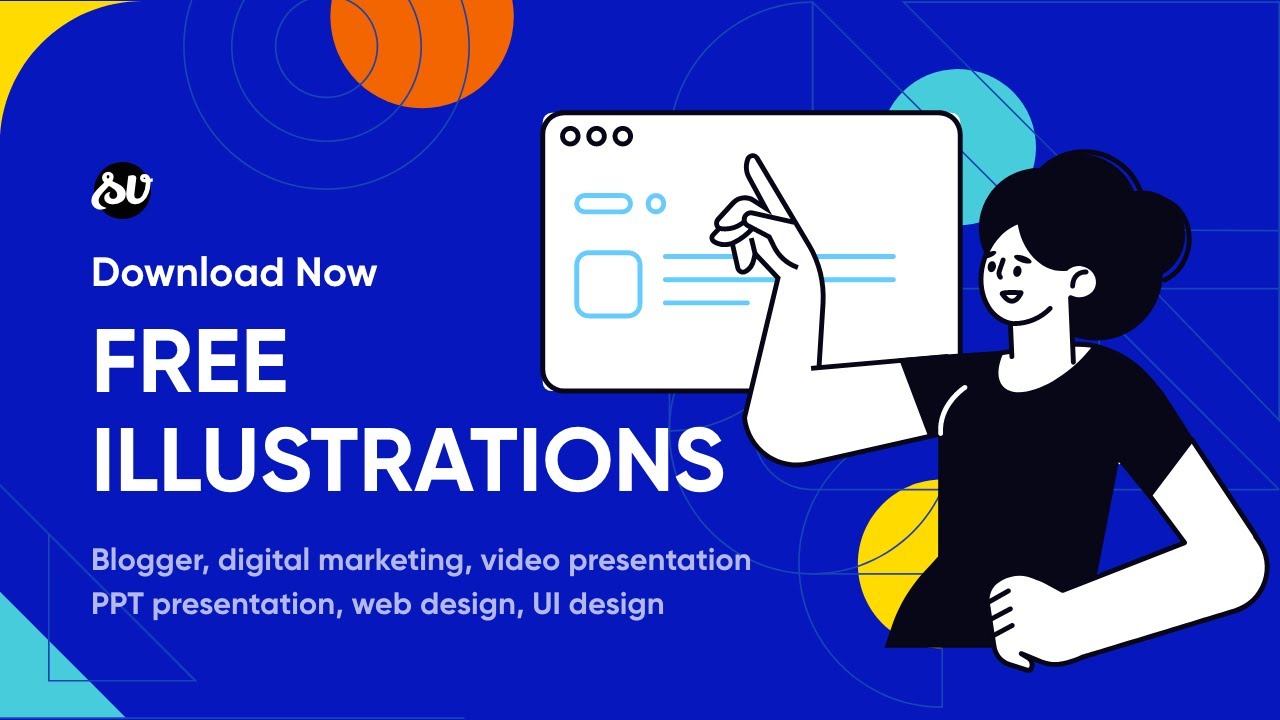 SV

Download Now

FREE ILLUSTRATIONS

Blogger, digital marketing, video presentation
PPT presentation, web design, UI design